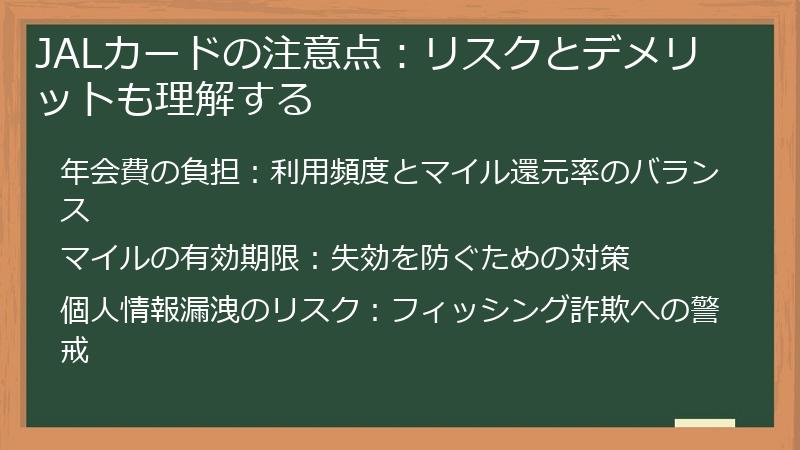 JALカードの注意点：リスクとデメリットも理解する

年会費の負担：利用頻度とマイル還元率のバランス

マイルの有効期限：失効を防ぐための対策

個人情報漏洩のリスク：フィッシング詐欺への警戒